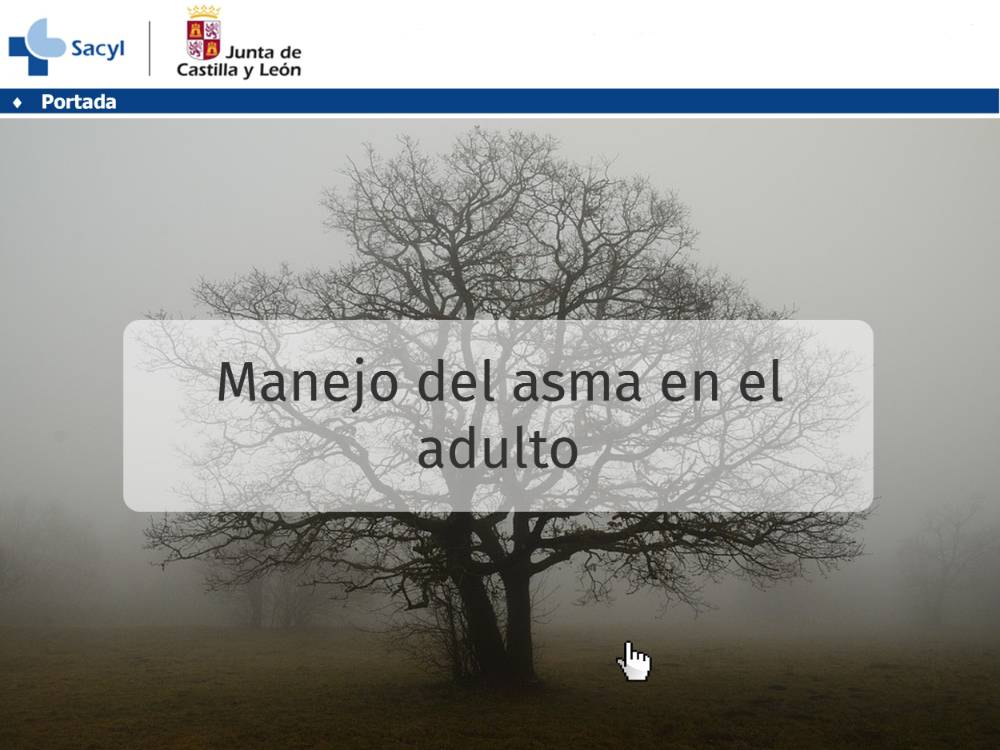 Sacyl

Junta de Castilla y León

♦ Portada

Manejo del asma en el adulto